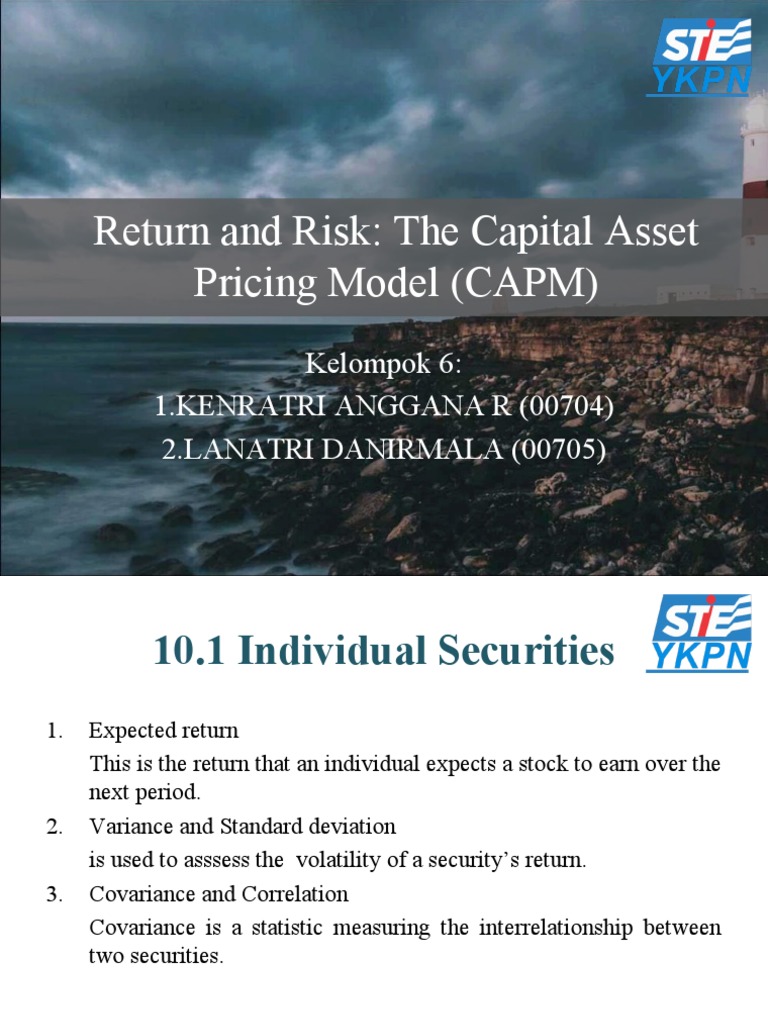 STIE YKPN

Return and Risk: The Capital Asset Pricing Model (CAPM)

Kelompok 6:
1.KENRATRI ANGGANA R (00704)
2.LANATRI DANIRMALA (00705)

10.1 Individual Securities

STIE YKPN

1. Expected return
This is the return that an individual expects a stock to earn over the next period.
2. Variance and Standard deviation
is used to asssess the volatility of a security's return.
3. Covariance and Correlation
Covariance is a statistic measuring the interrelationship between two securities.